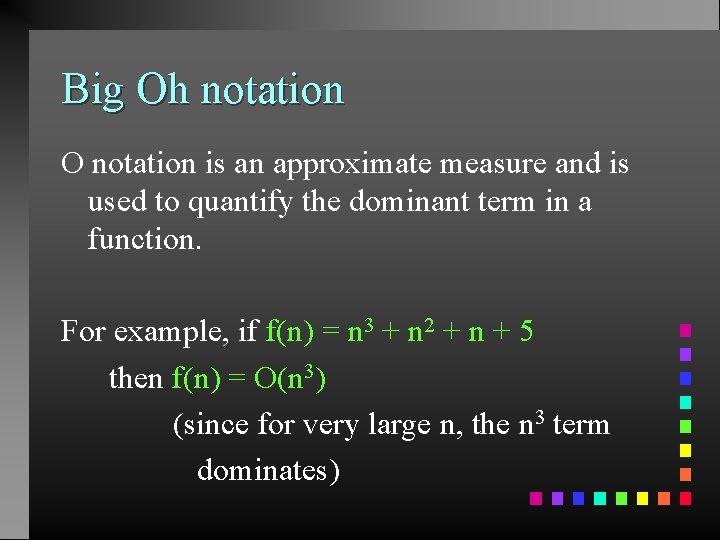 Big Oh notation

O notation is an approximate measure and is used to quantify the dominant term in a function.

For example, if $f(n) = n^3 + n^2 + n + 5$

then $f(n) = O(n^3)$

(since for very large n, the $n^3$ term dominates)